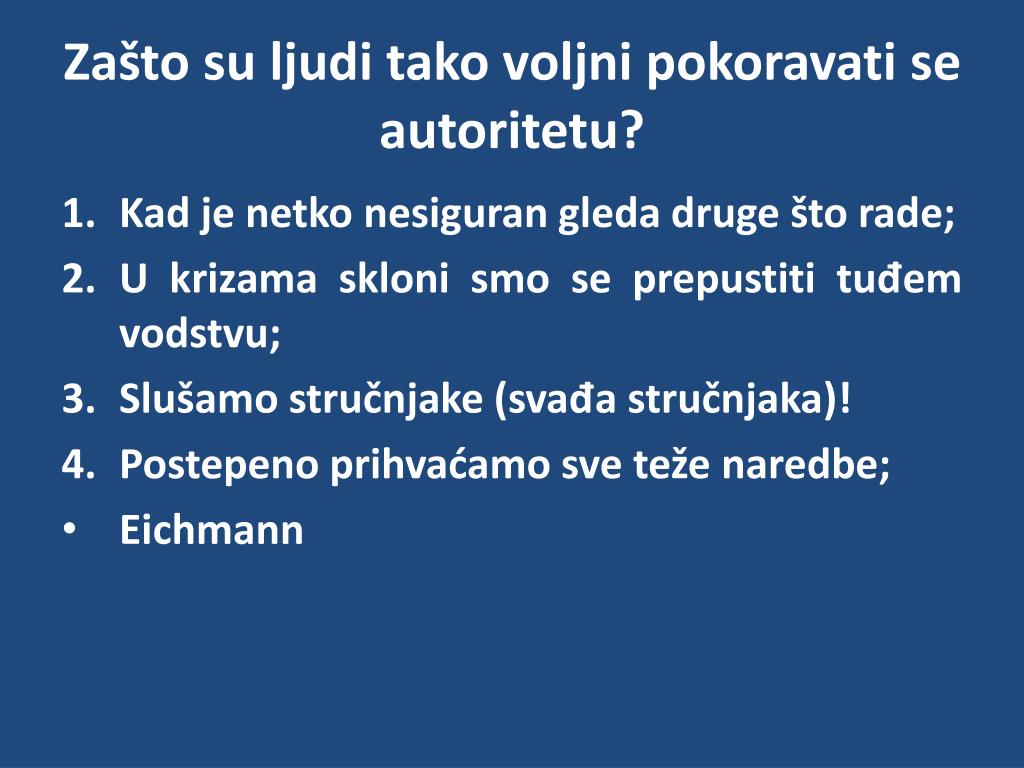 Zašto su ljudi tako voljni pokoravati se autoritetu?

1. Kad je netko nesiguran gleda druge što rade;
2. U krizama skloni smo se prepustiti tuđem vodstvu;
3. Slušamo stručnjake (svađa stručnjaka)!
4. Postepeno prihvaćamo sve teže naredbe;
• Eichmann